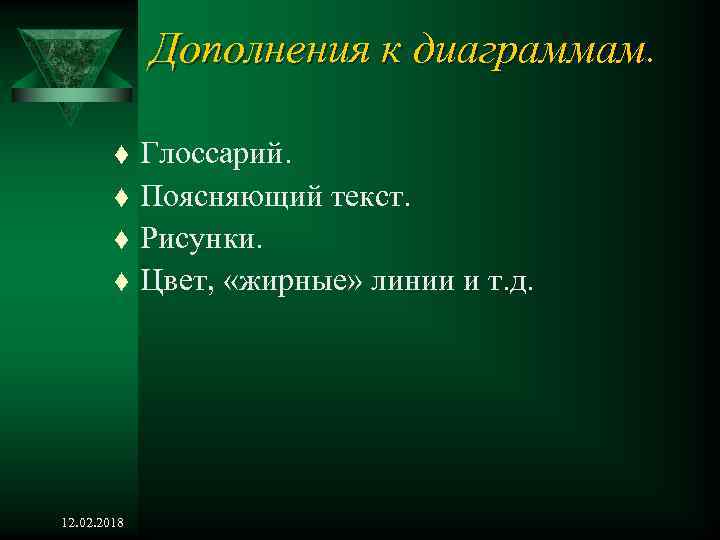 Дополнения к диаграммам.

♦ Глоссарий.
♦ Поясняющий текст.
♦ Рисунки.
♦ Цвет, «жирные» линии и т.д.

12.02.2018